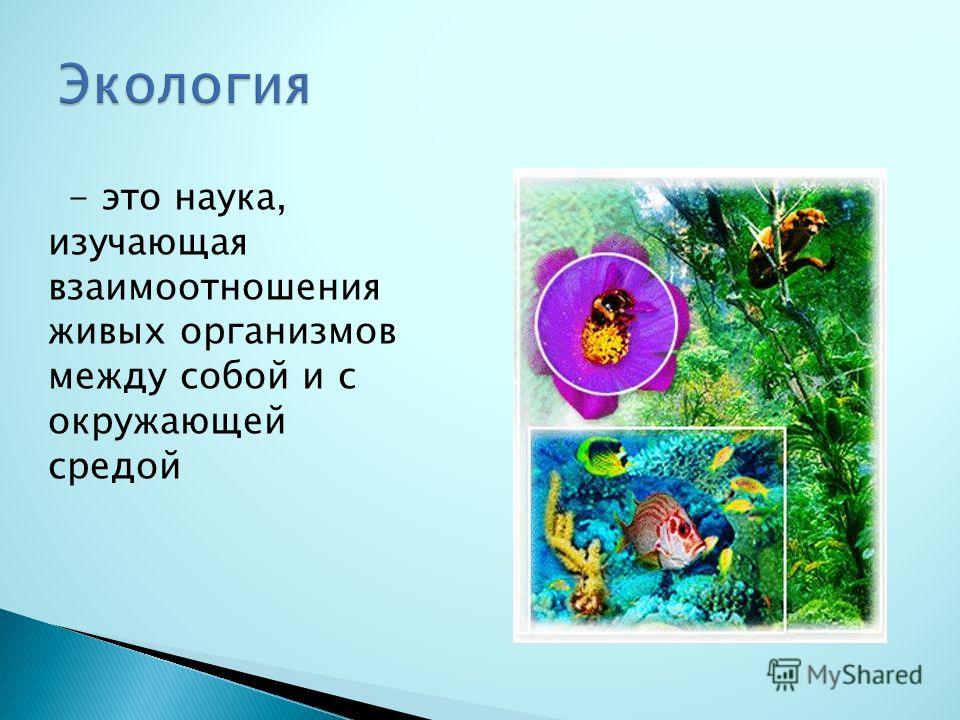 Экология

– это наука, изучающая взаимоотношения живых организмов между собой и с окружающей средой

MyShared